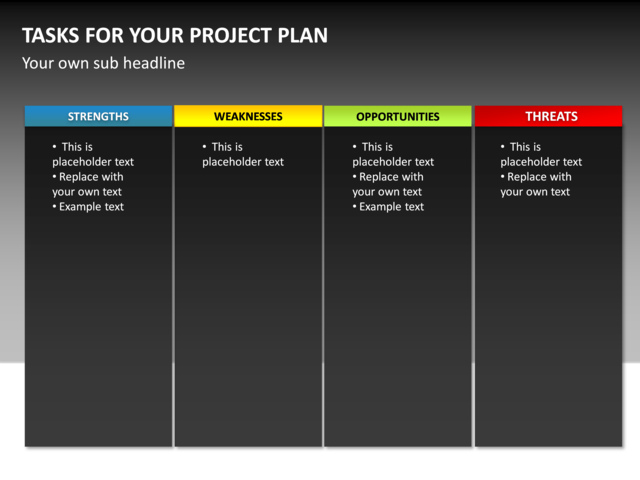 TASKS FOR YOUR PROJECT PLAN

Your own sub headline

STRENGTHS

• This is placeholder text
• Replace with your own text
• Example text

WEAKNESSES

• This is placeholder text

OPPORTUNITIES

• This is placeholder text
• Replace with your own text
• Example text

THREATS

• This is placeholder text
• Replace with your own text